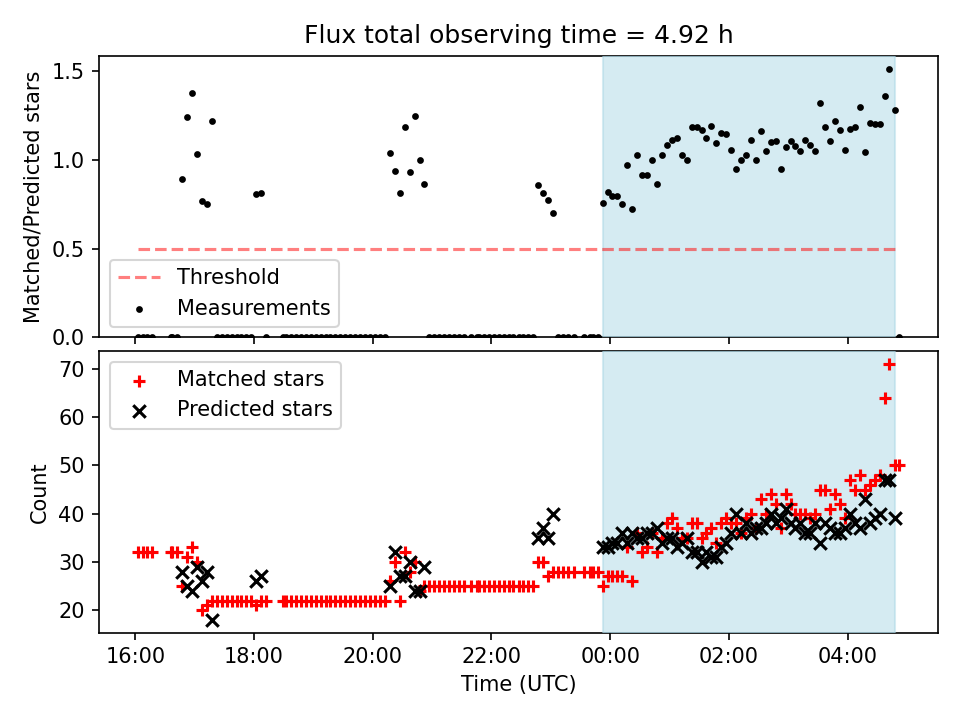 Flux total observing time = 4.92 h

Matched/Predicted stars

1.5
1.0
0.5
0.0

Threshold
Measurements

Matched stars
Predicted stars

Count

70
60
50
40
30
20

16:00
18:00
20:00
22:00
00:00
02:00
04:00

Time (UTC)